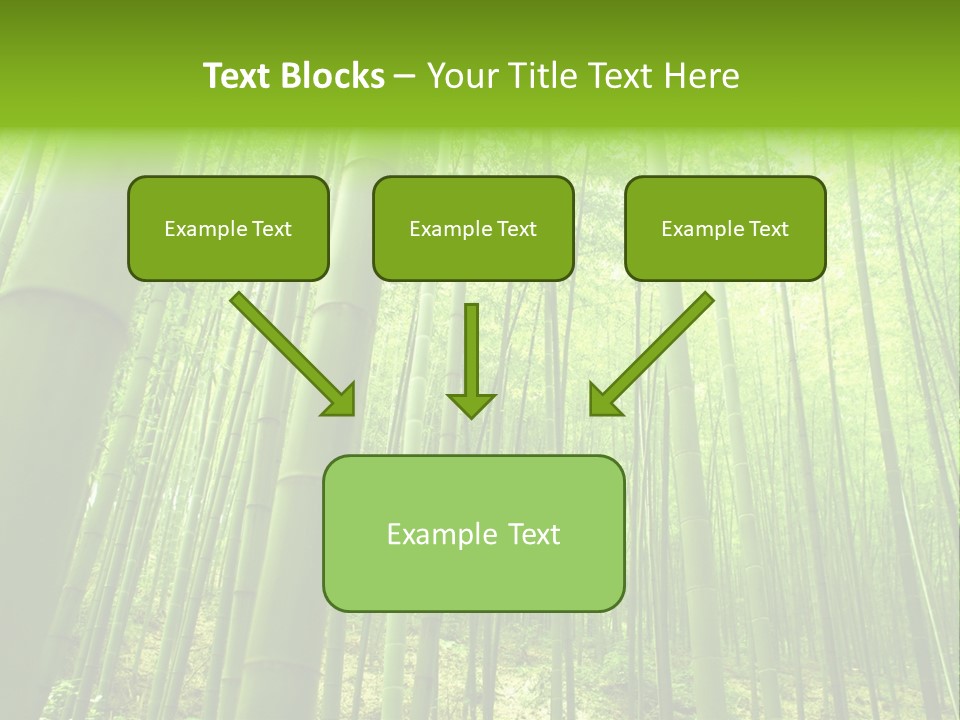 Text Blocks – Your Title Text Here

Example Text

Example Text

Example Text

Example Text